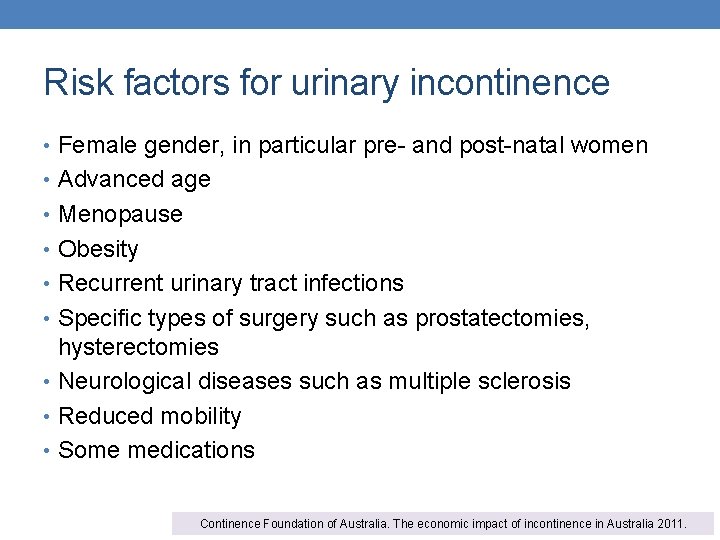 Risk factors for urinary incontinence

• Female gender, in particular pre- and post-natal women
• Advanced age
• Menopause
• Obesity
• Recurrent urinary tract infections
• Specific types of surgery such as prostatectomies, hysterectomies
• Neurological diseases such as multiple sclerosis
• Reduced mobility
• Some medications

Continence Foundation of Australia. The economic impact of incontinence in Australia 2011.